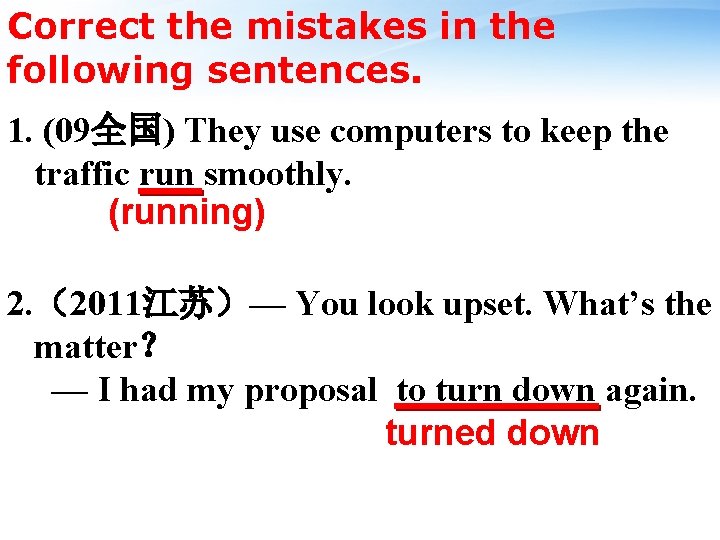 Correct the mistakes in the following sentences.

1. (09全国) They use computers to keep the traffic run smoothly.
(running)

2.（2011江苏）— You look upset. What's the matter？
— I had my proposal to turn down again.
turned down